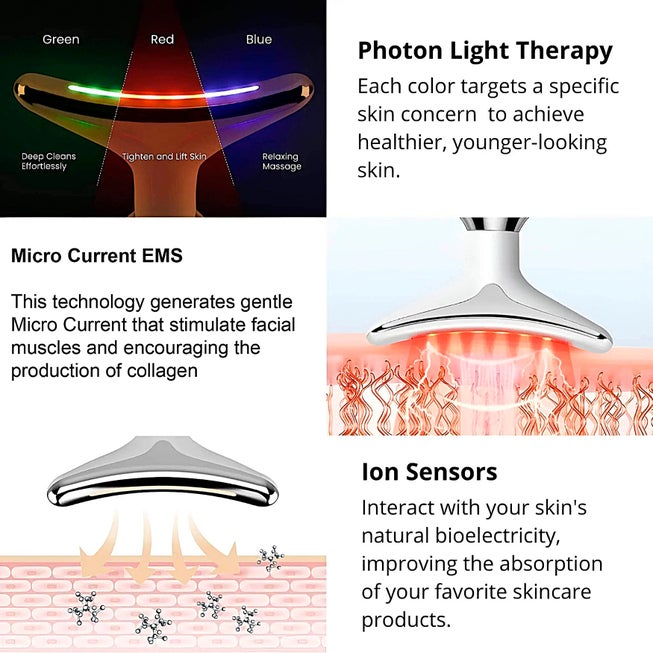 Green

Red

Blue

Deep Cleans Effortlessly

Tighten and Lift Skin

Relaxing Massage

Photon Light Therapy

Each color targets a specific skin concern  to achieve healthier, younger-looking skin.

Micro Current EMS

This technology generates gentle Micro Current that stimulate facial muscles and encouraging the production of collagen

Ion Sensors

Interact with your skin's natural bioelectricity, improving the absorption of your favorite skincare products.